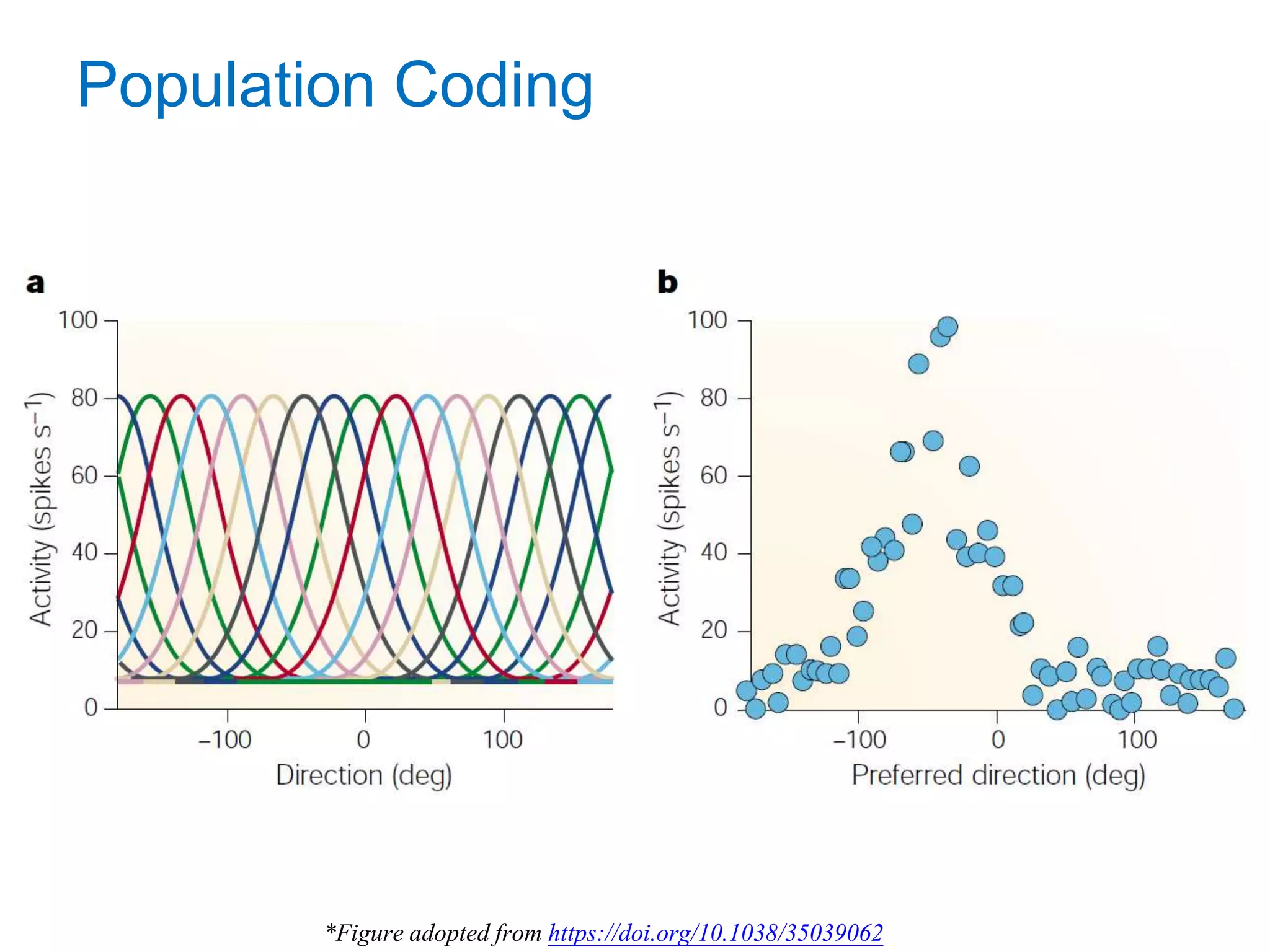 Population Coding

a

100
80
60
40
20
0

Activity (spikes $s^{-1}$)

–100
0
100

Direction (deg)

b

100
80
60
40
20
0

Activity (spikes $s^{-1}$)

–100
0
100

Preferred direction (deg)

*Figure adopted from https://doi.org/10.1038/35039062